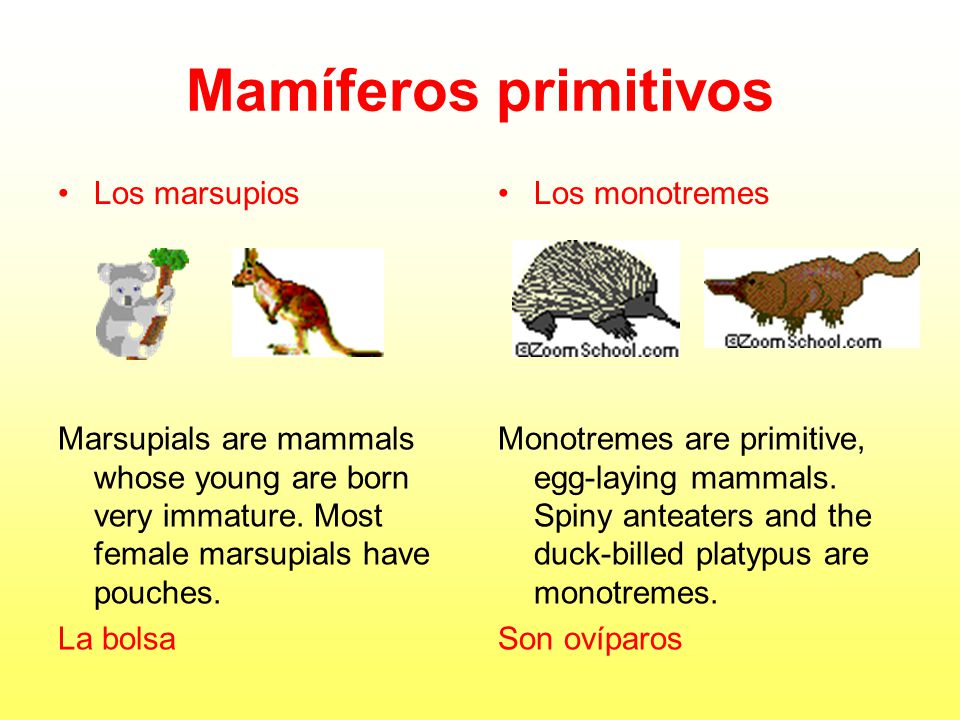 Mamíferos primitivos

• Los marsupios

Marsupials are mammals whose young are born very immature. Most female marsupials have pouches.

La bolsa

• Los monotremes

©ZoomSchool.com

©ZoomSchool.com

Monotremes are primitive, egg-laying mammals. Spiny anteaters and the duck-billed platypus are monotremes.

Son ovíparos